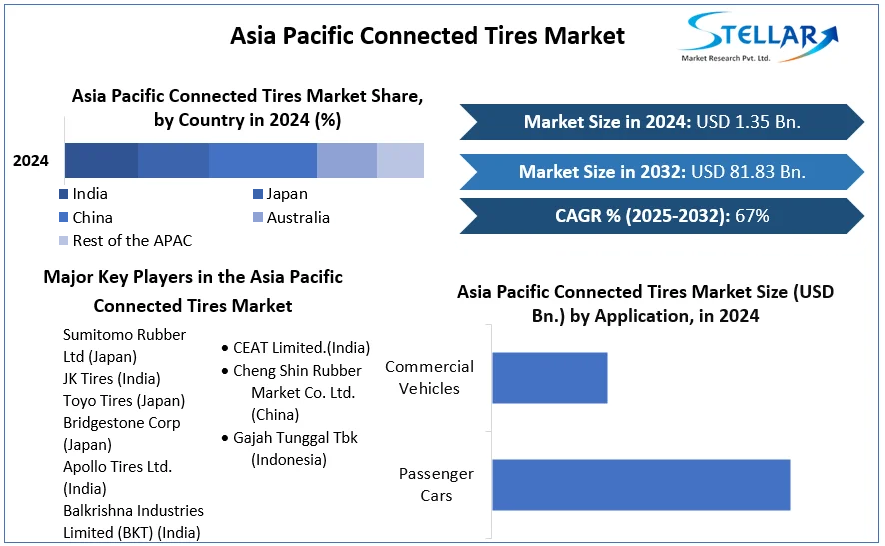 Asia Pacific Connected Tires Market

STELLAR
Market Research Pvt. Ltd.

Asia Pacific Connected Tires Market Share, by Country in 2024 (%)

2024

India
Japan
China
Australia
Rest of the APAC

Market Size in 2024: USD 1.35 Bn.

Market Size in 2032: USD 81.83 Bn.

CAGR % (2025-2032): 67%

Major Key Players in the Asia Pacific Connected Tires Market

Sumitomo Rubber Ltd (Japan)
JK Tires (India)
Toyo Tires (Japan)
Bridgestone Corp (Japan)
Apollo Tires Ltd. (India)
Balkrishna Industries Limited (BKT) (India)

• CEAT Limited.(India)
• Cheng Shin Rubber Market Co. Ltd. (China)
• Gajah Tunggal Tbk (Indonesia)

Asia Pacific Connected Tires Market Size (USD Bn.) by Application, in 2024

Commercial Vehicles

Passenger Cars